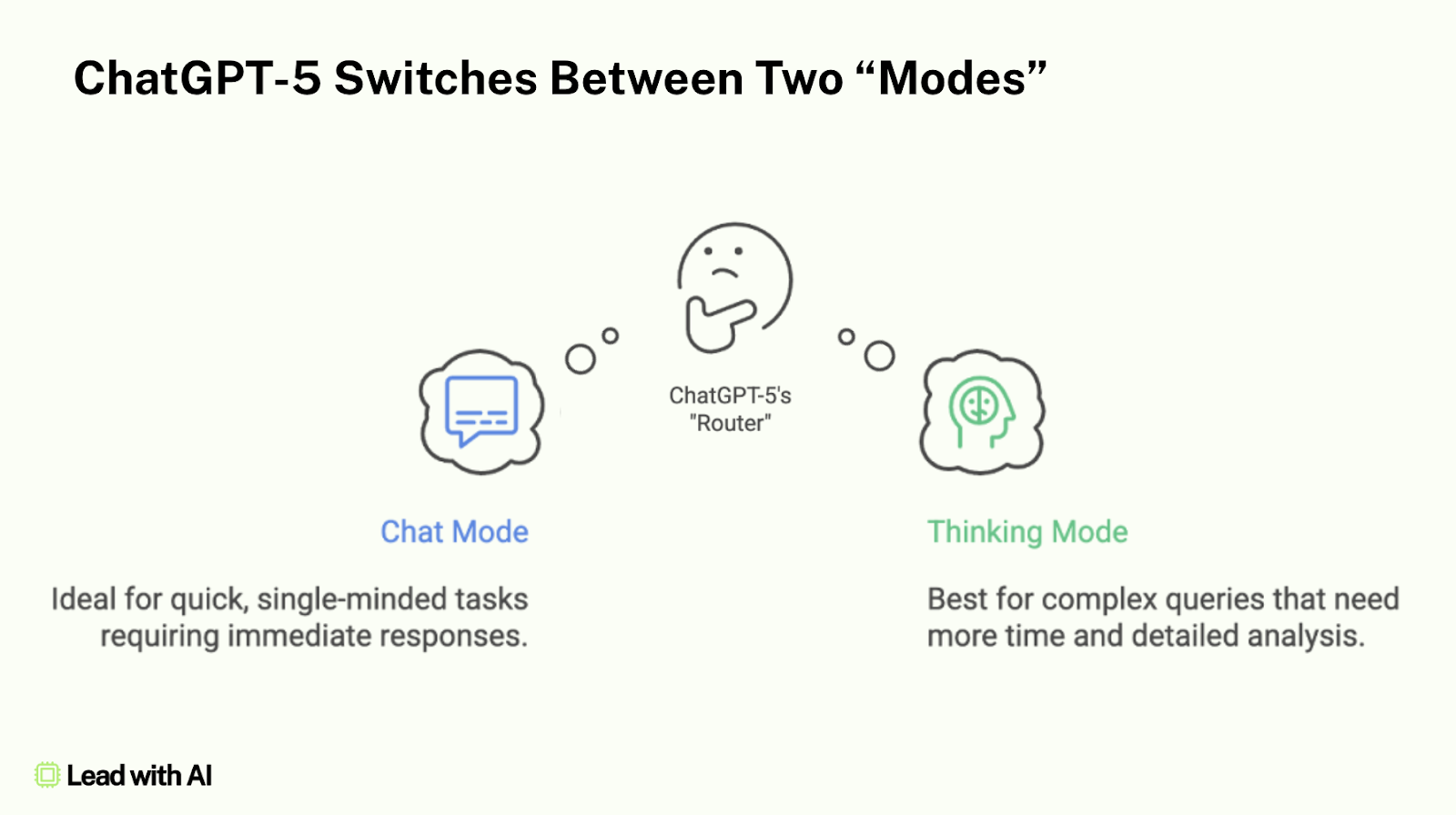 ChatGPT-5 Switches Between Two “Modes”

ChatGPT-5's "Router"

Chat Mode

Ideal for quick, single-minded tasks requiring immediate responses.

Thinking Mode

Best for complex queries that need more time and detailed analysis.

Lead with AI